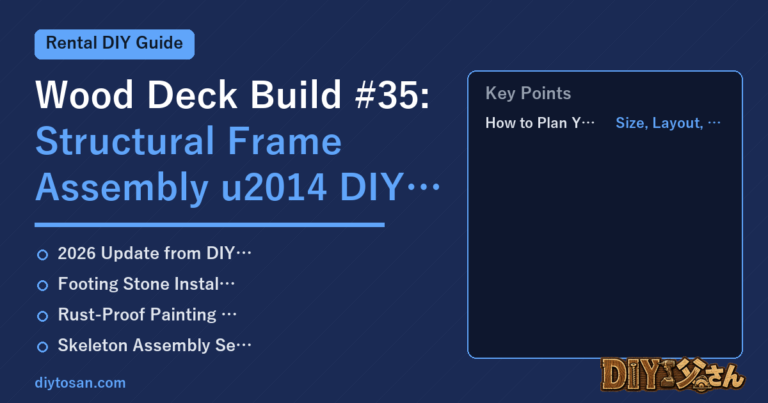 Rental DIY Guide

Wood Deck Build #35: Structural Frame Assembly u2014 DIY…

2026 Update from DIY…

Footing Stone Instal…

Rust-Proof Painting …

Skeleton Assembly Se…

diytosan.com

Key Points

How to Plan Y… Size, Layout, …

DIY父さん